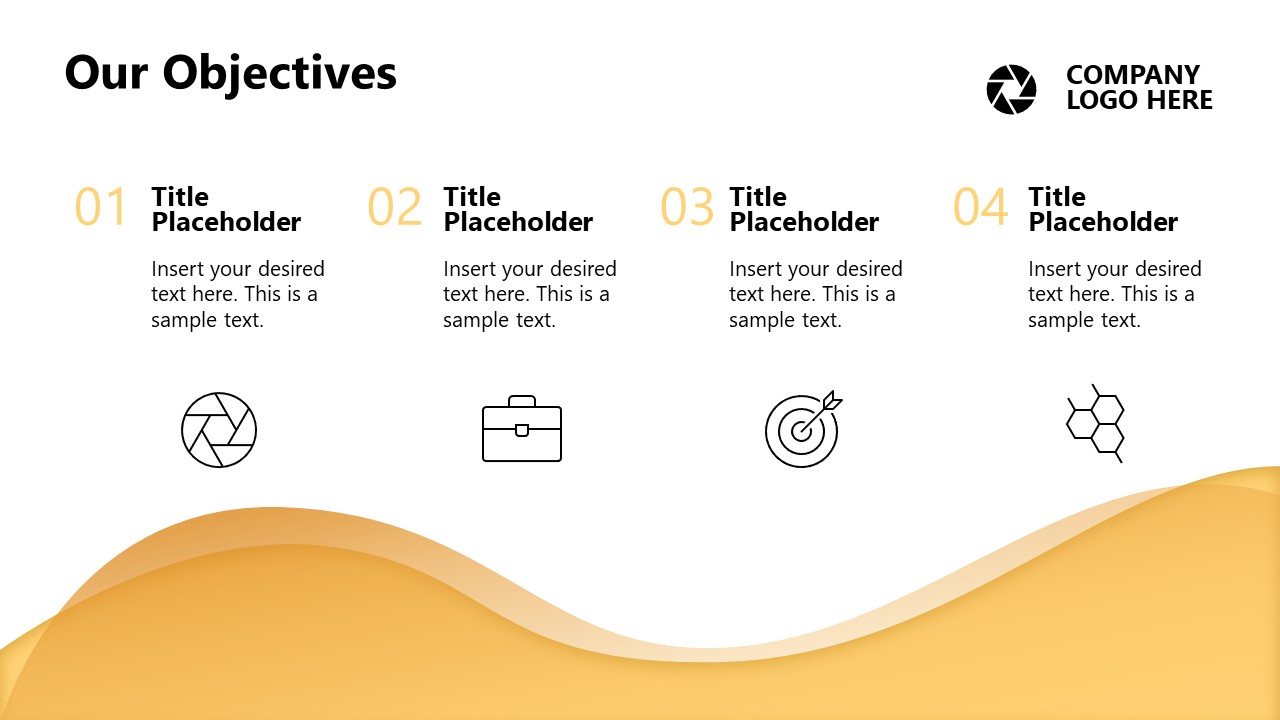 Our Objectives

COMPANY LOGO HERE

01 Title Placeholder

Insert your desired text here. This is a sample text.

02 Title Placeholder

Insert your desired text here. This is a sample text.

03 Title Placeholder

Insert your desired text here. This is a sample text.

04 Title Placeholder

Insert your desired text here. This is a sample text.